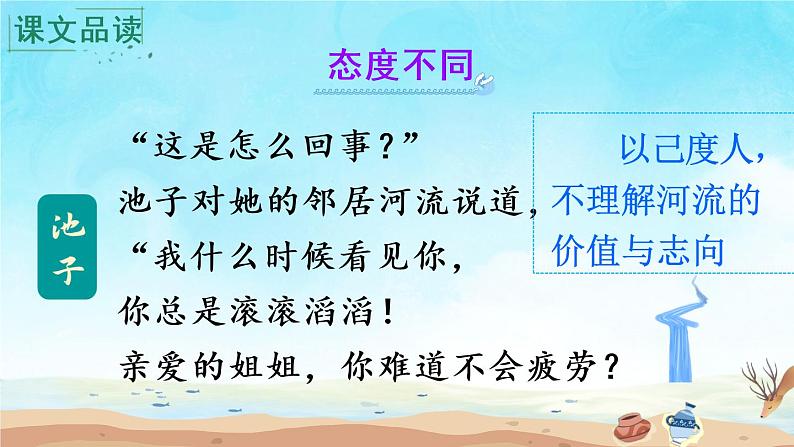 课文品读

态度不同

池子

“这是怎么回事？”
池子对她的邻居河流说道，
“我什么时候看见你，
你总是滚滚滔滔！
亲爱的姐姐，你难道不会疲劳？

以己度人，不理解河流的价值与志向